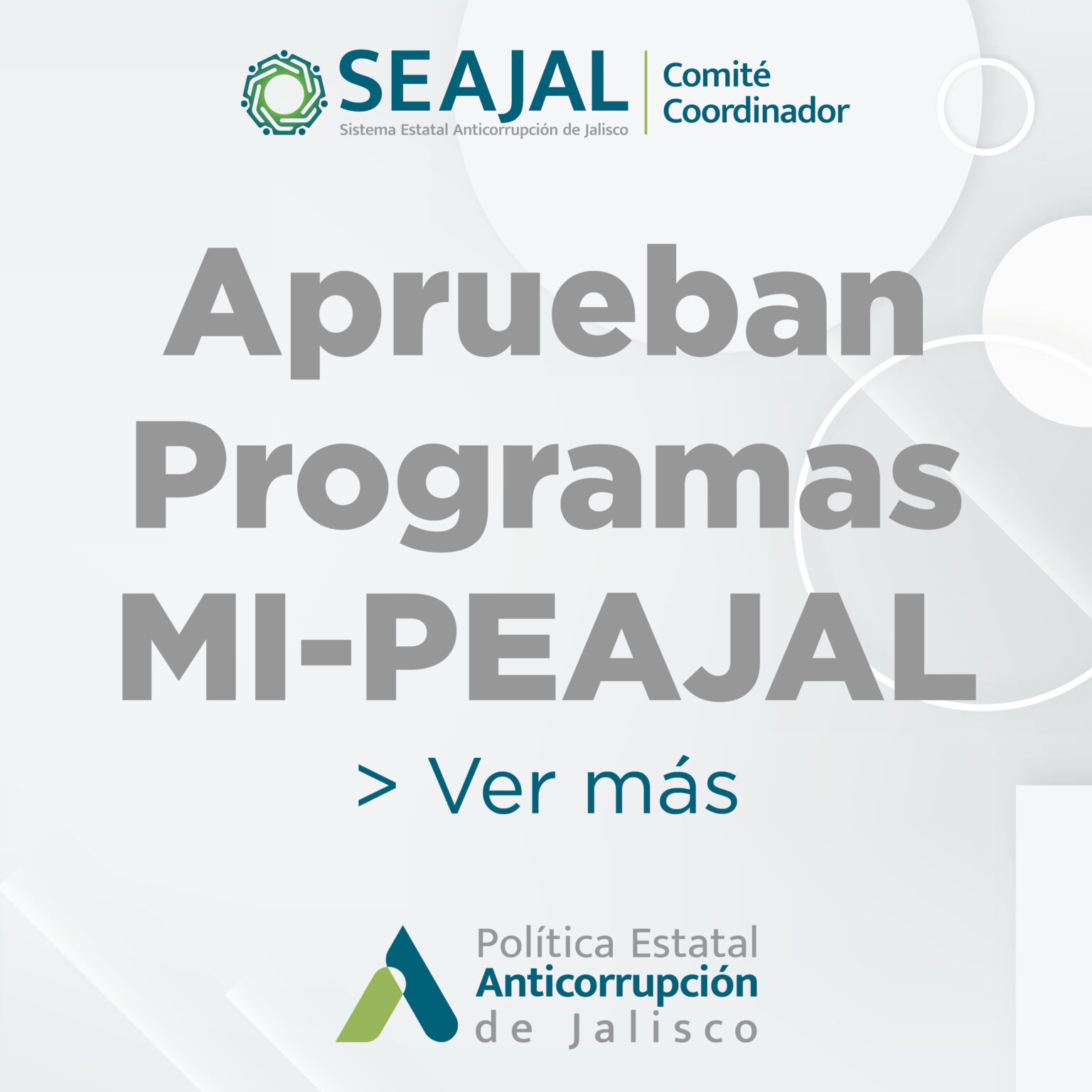 SEAJAL
Sistema Estatal Anticorrupción de Jalisco

Comité
Coordinador

Aprueban Programas MI-PEAJAL

> Ver más

Política Estatal
Anticorrupción
de Jalisco